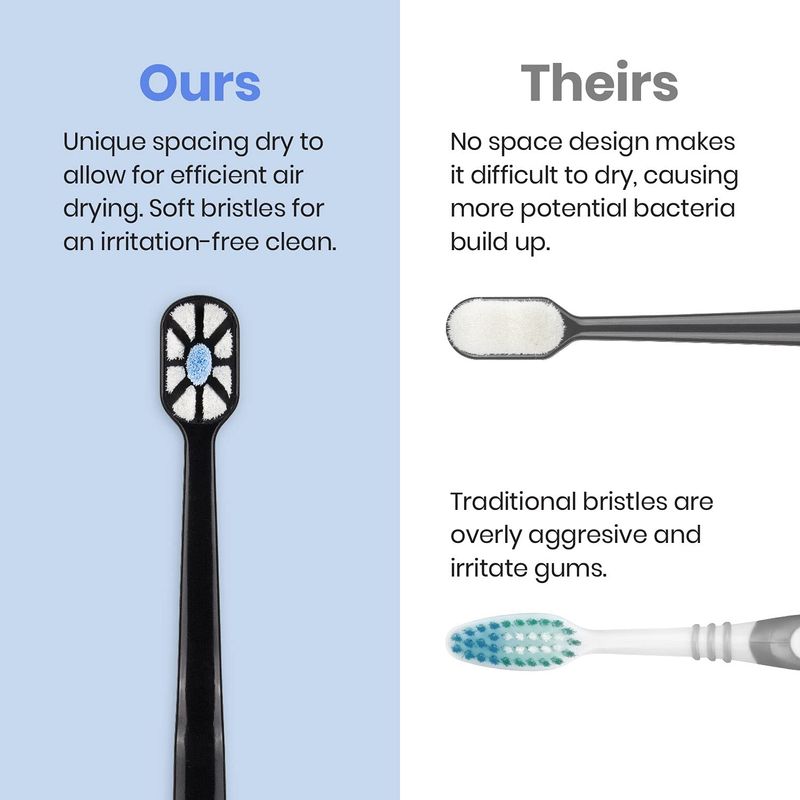 Ours

Unique spacing dry to allow for efficient air drying. Soft bristles for an irritation-free clean.

Theirs

No space design makes it difficult to dry, causing more potential bacteria build up.

Traditional bristles are overly aggresive and irritate gums.